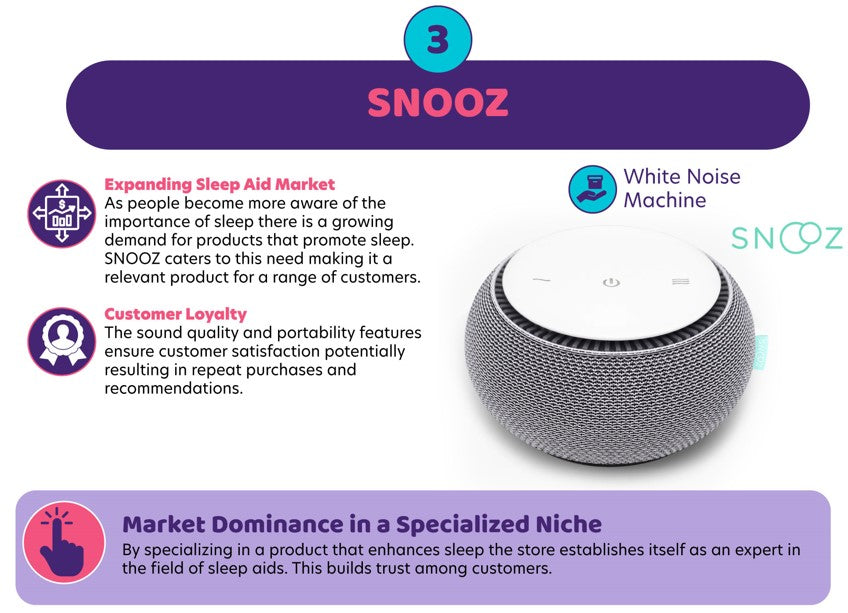 3

SNOOZ

Expanding Sleep Aid Market
As people become more aware of the importance of sleep there is a growing demand for products that promote sleep. SNOOZ caters to this need making it a relevant product for a range of customers.

Customer Loyalty
The sound quality and portability features ensure customer satisfaction potentially resulting in repeat purchases and recommendations.

White Noise Machine

SNOOZ

Market Dominance in a Specialized Niche
By specializing in a product that enhances sleep the store establishes itself as an expert in the field of sleep aids. This builds trust among customers.